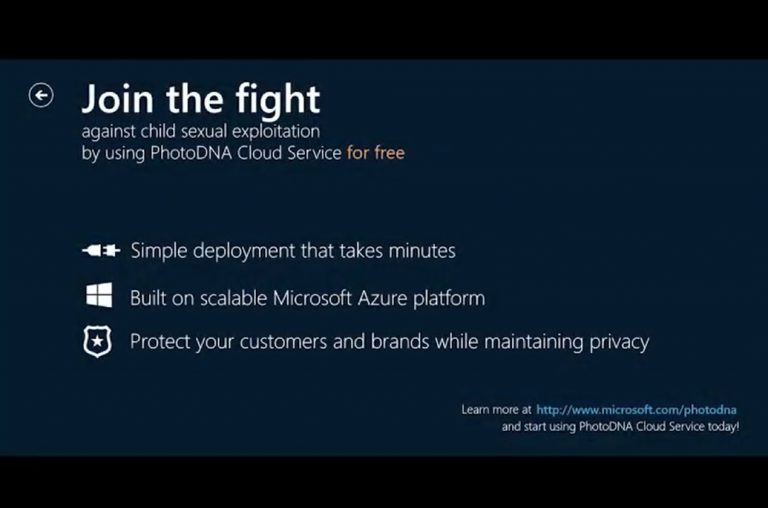 Join the fight
against child sexual exploitation
by using PhotoDNA Cloud Service for free

Simple deployment that takes minutes

Built on scalable Microsoft Azure platform

Protect your customers and brands while maintaining privacy

Learn more at http://www.microsoft.com/photodna
and start using PhotoDNA Cloud Service today!